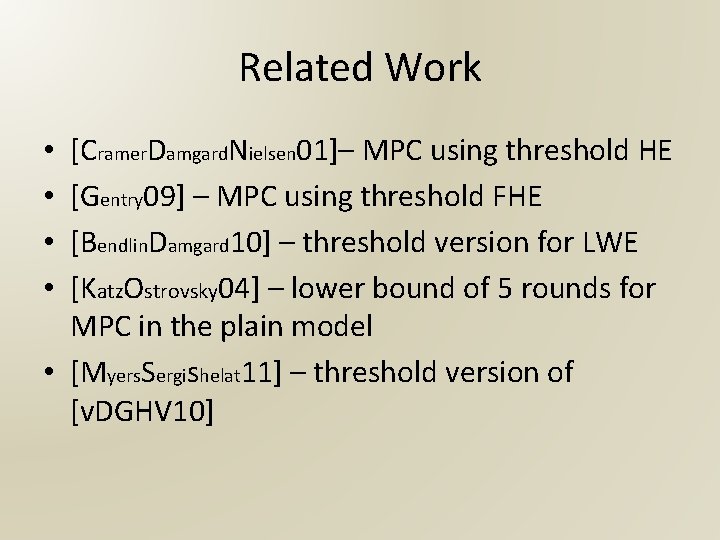 Related Work

• [CramerDamgardNielsen01]– MPC using threshold HE
• [Gentry09] – MPC using threshold FHE
• [BendlinDamgard10] – threshold version for LWE
• [KatzOstrovsky04] – lower bound of 5 rounds for MPC in the plain model
• [MyersSergiShelat11] – threshold version of [vDGHV10]